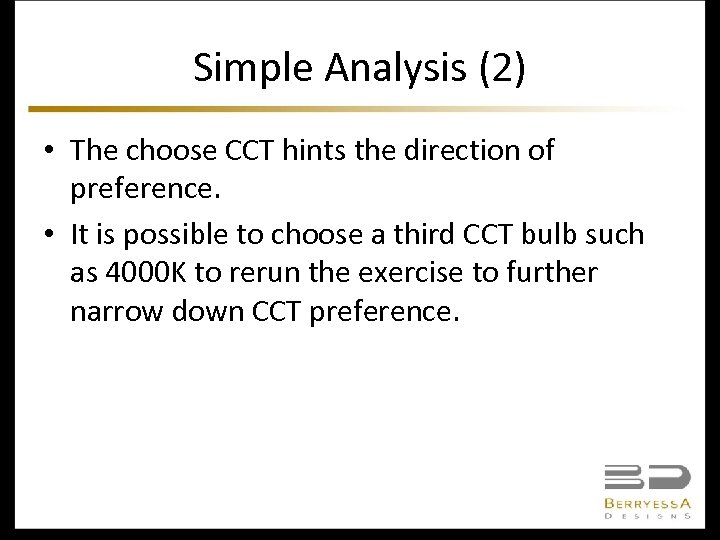 Simple Analysis (2)

• The choose CCT hints the direction of preference.

• It is possible to choose a third CCT bulb such as 4000K to rerun the exercise to further narrow down CCT preference.

BD
BERRYESSA
DESIGNS